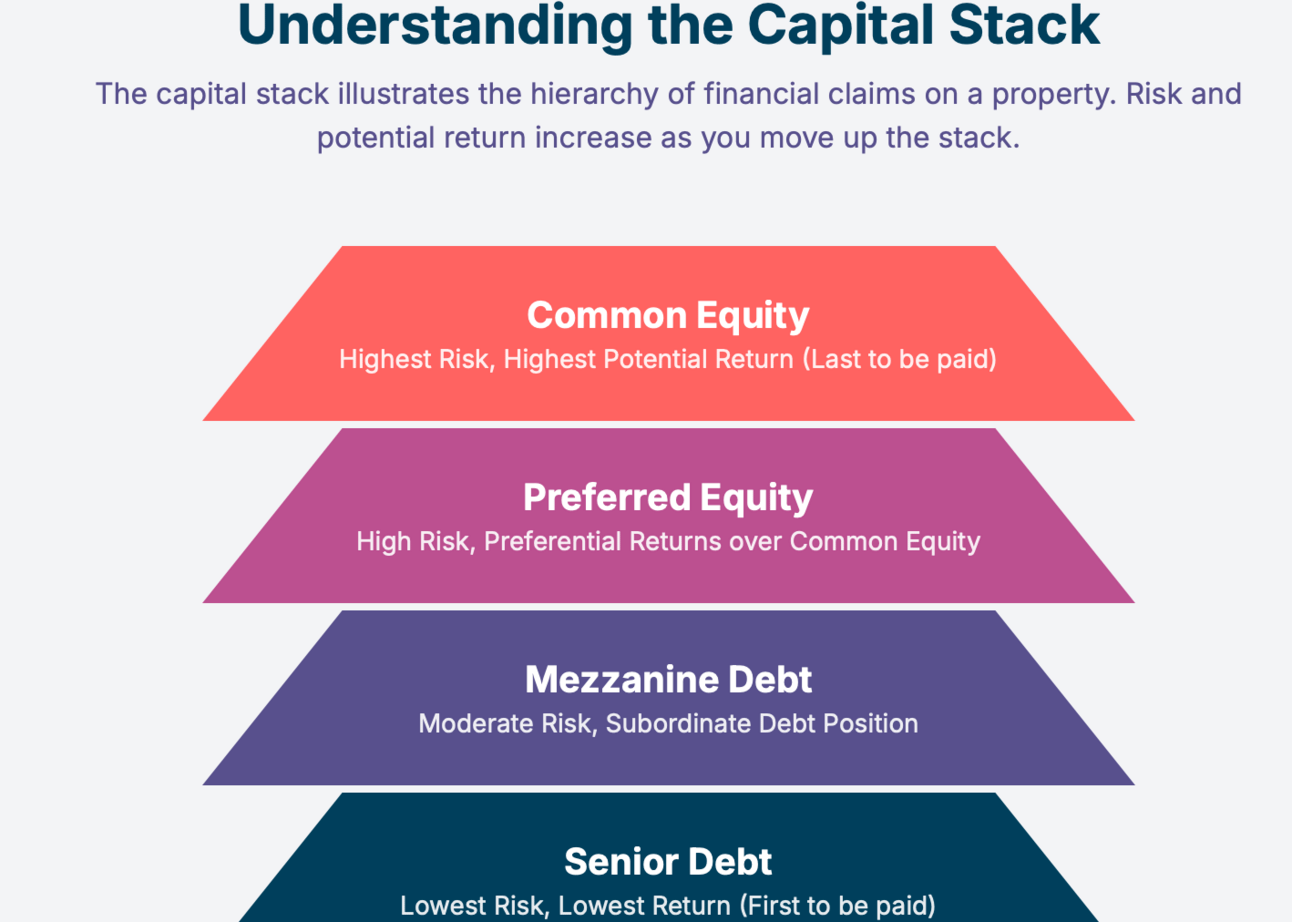 Understanding the Capital Stack

The capital stack illustrates the hierarchy of financial claims on a property. Risk and potential return increase as you move up the stack.

Common Equity
Highest Risk, Highest Potential Return (Last to be paid)

Preferred Equity
High Risk, Preferential Returns over Common Equity

Mezzanine Debt
Moderate Risk, Subordinate Debt Position

Senior Debt
Lowest Risk, Lowest Return (First to be paid)